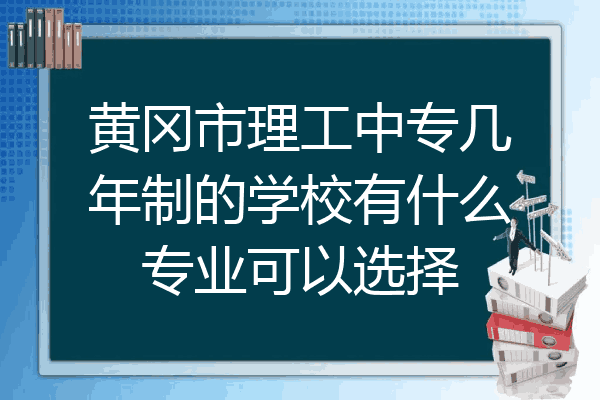 黄冈市理工中专几年制的学校有什么专业可以选择